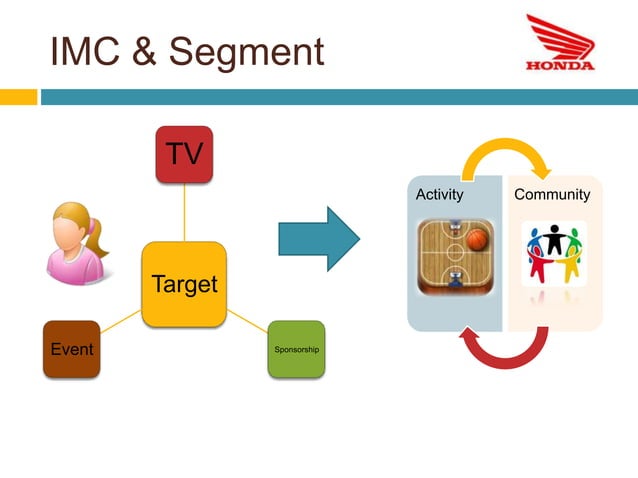 IMC & Segment

HONDA

TV

Target

Event

Sponsorship

Activity

Community